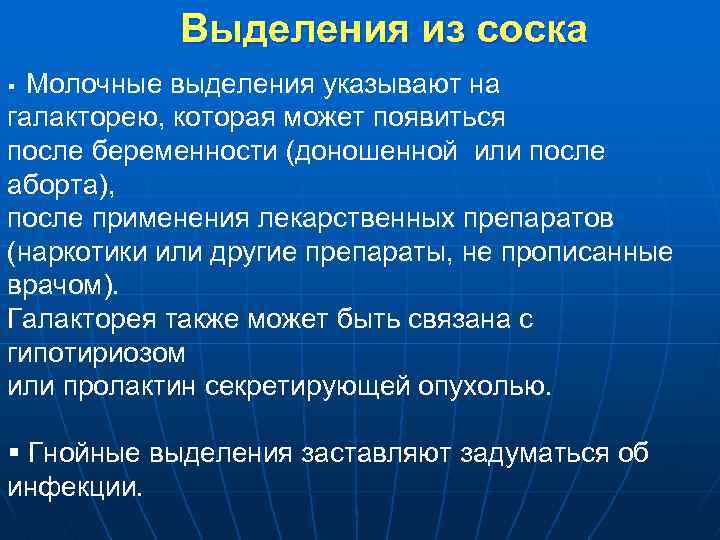 Выделения из соска

▪ Молочные выделения указывают на галакторею, которая может появиться после беременности (доношенной или после аборта), после применения лекарственных препаратов (наркотики или другие препараты, не прописанные врачом). Галакторея также может быть связана с гипотириозом или пролактин секретирующей опухолью.

▪ Гнойные выделения заставляют задуматься об инфекции.